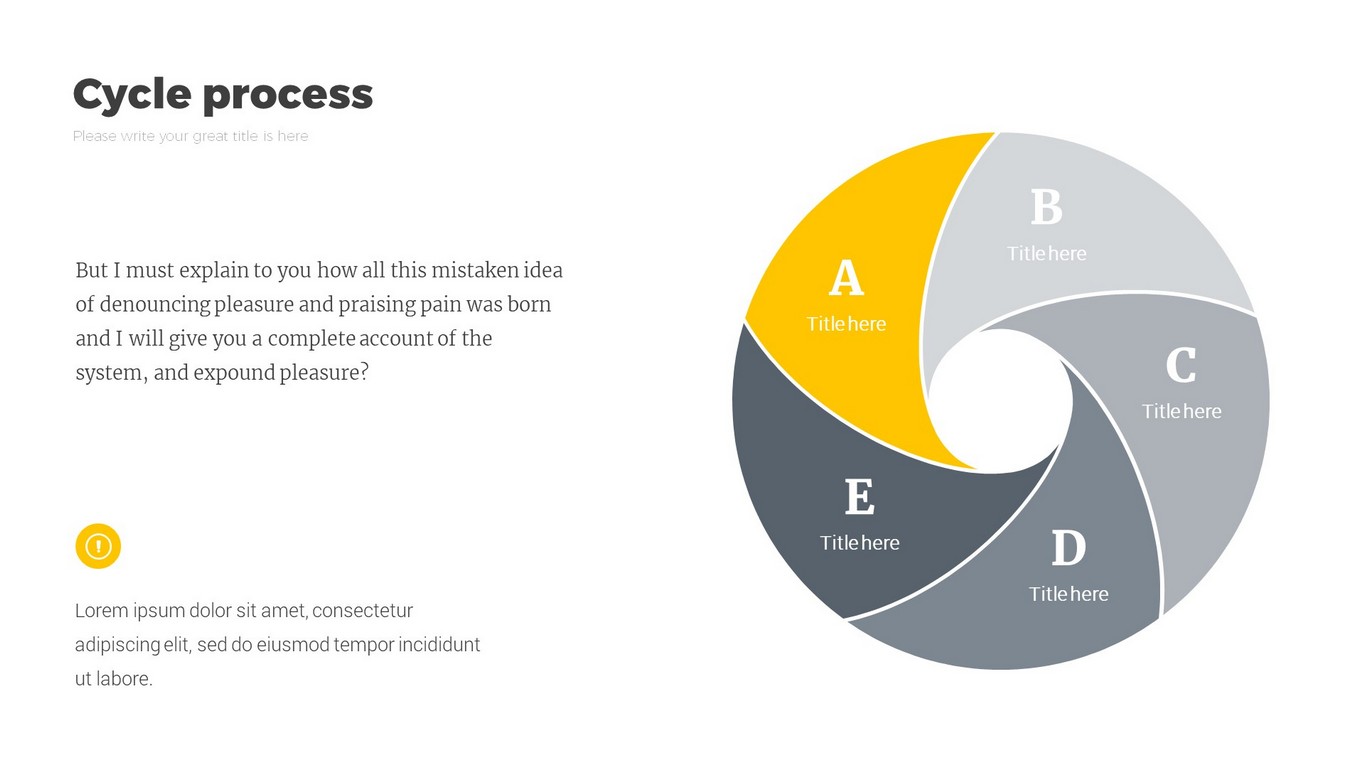 Cycle process

Please write your great title is here

But I must explain to you how all this mistaken idea of denouncing pleasure and praising pain was born and I will give you a complete account of the system, and expound pleasure?

Lorem ipsum dolor sit amet, consectetur adipiscing elit, sed do eiusmod tempor incididunt ut labore.

A
Title here

B
Title here

C
Title here

D
Title here

E
Title here